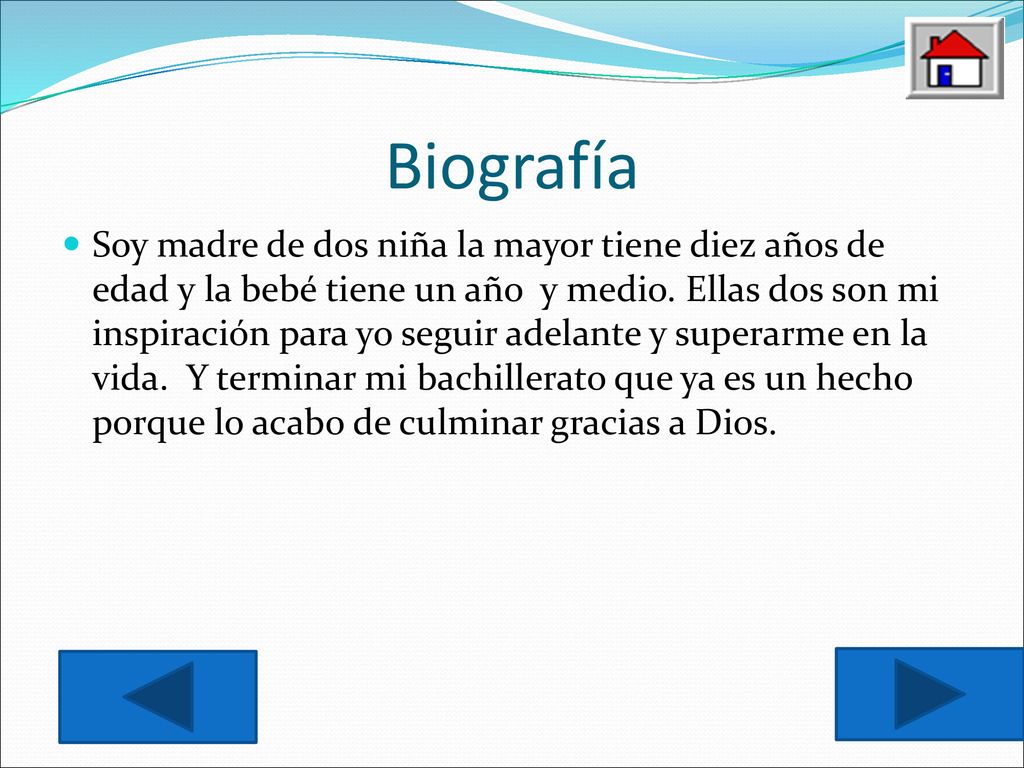 Biografía

Soy madre de dos niña la mayor tiene diez años de edad y la bebé tiene un año y medio. Ellas dos son mi inspiración para yo seguir adelante y superarme en la vida. Y terminar mi bachillerato que ya es un hecho porque lo acabo de culminar gracias a Dios.